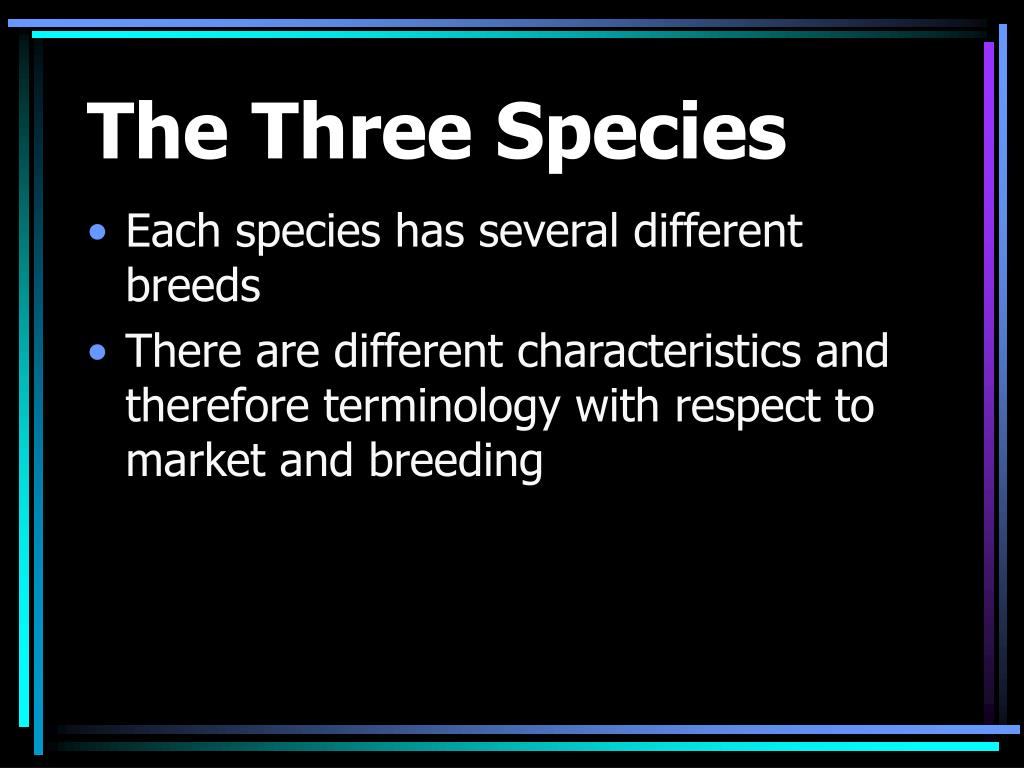 The Three Species

• Each species has several different breeds
• There are different characteristics and therefore terminology with respect to market and breeding